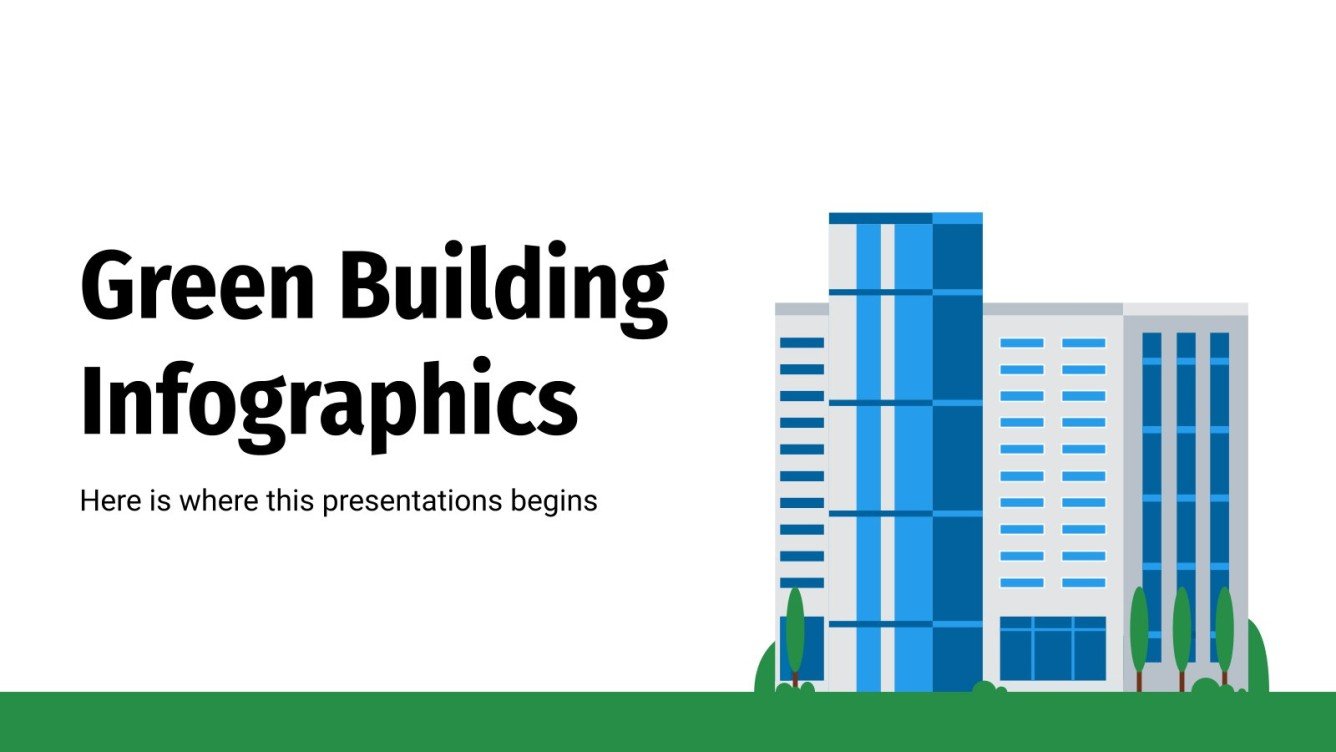 Green Building Infographics

Here is where this presentations begins